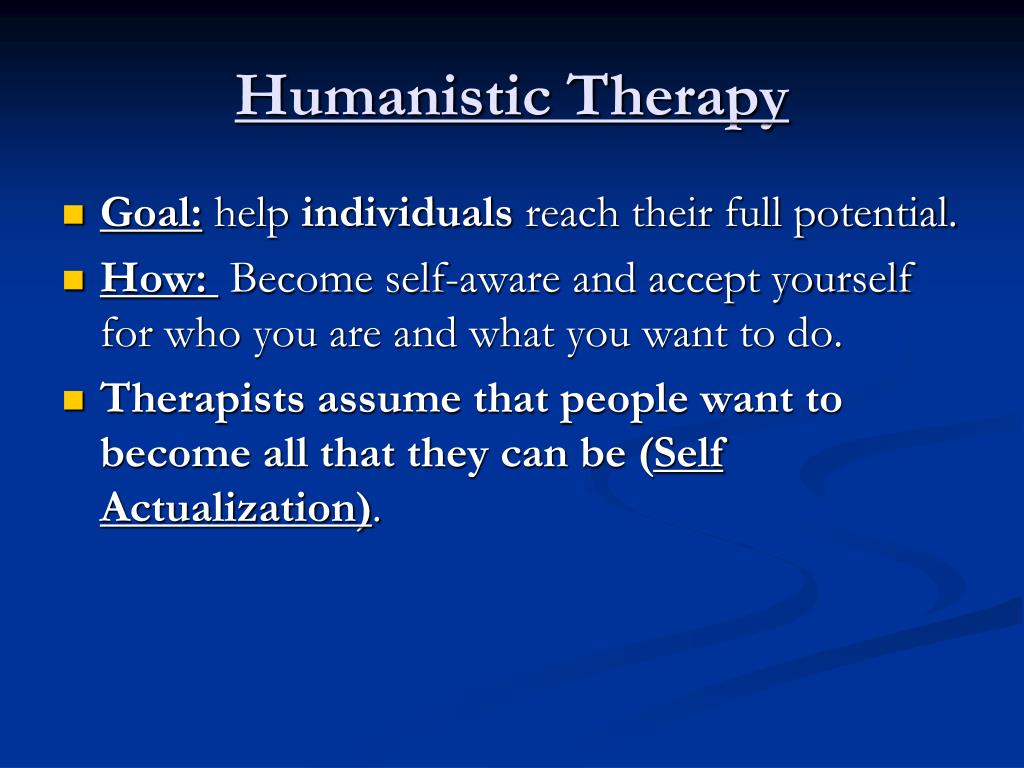 Humanistic Therapy

Goal: help individuals reach their full potential.

How: Become self-aware and accept yourself for who you are and what you want to do.

Therapists assume that people want to become all that they can be (Self Actualization).